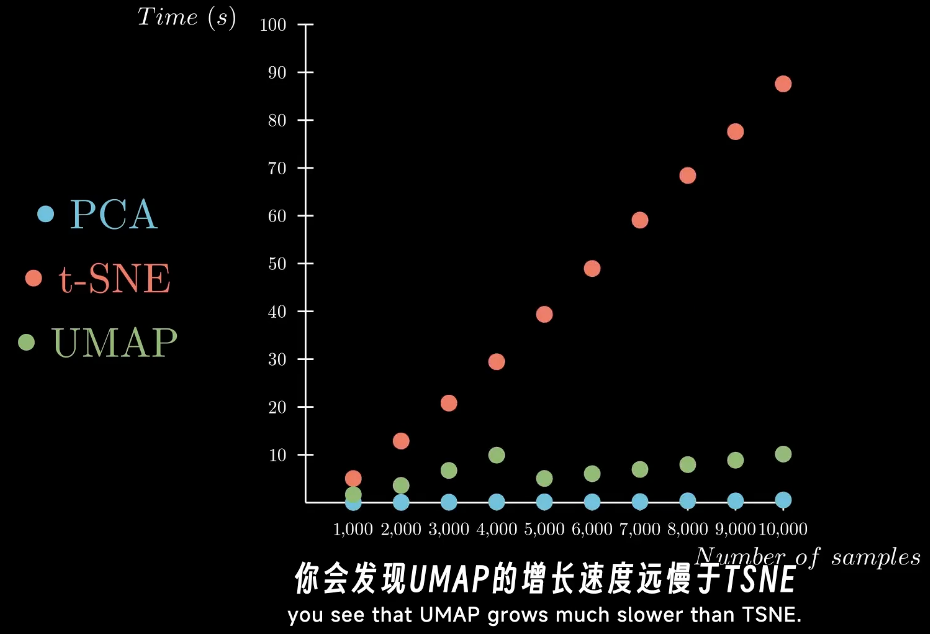 Time (s)

100
90
80
70
60
50
40
30
20
10

PCA
t-SNE
UMAP

1,000 2,000 3,000 4,000 5,000 6,000 7,000 8,000 9,000 10,000

Number of samples

你会发现UMAP的增长速度远慢于TSNE
you see that UMAP grows much slower than TSNE.